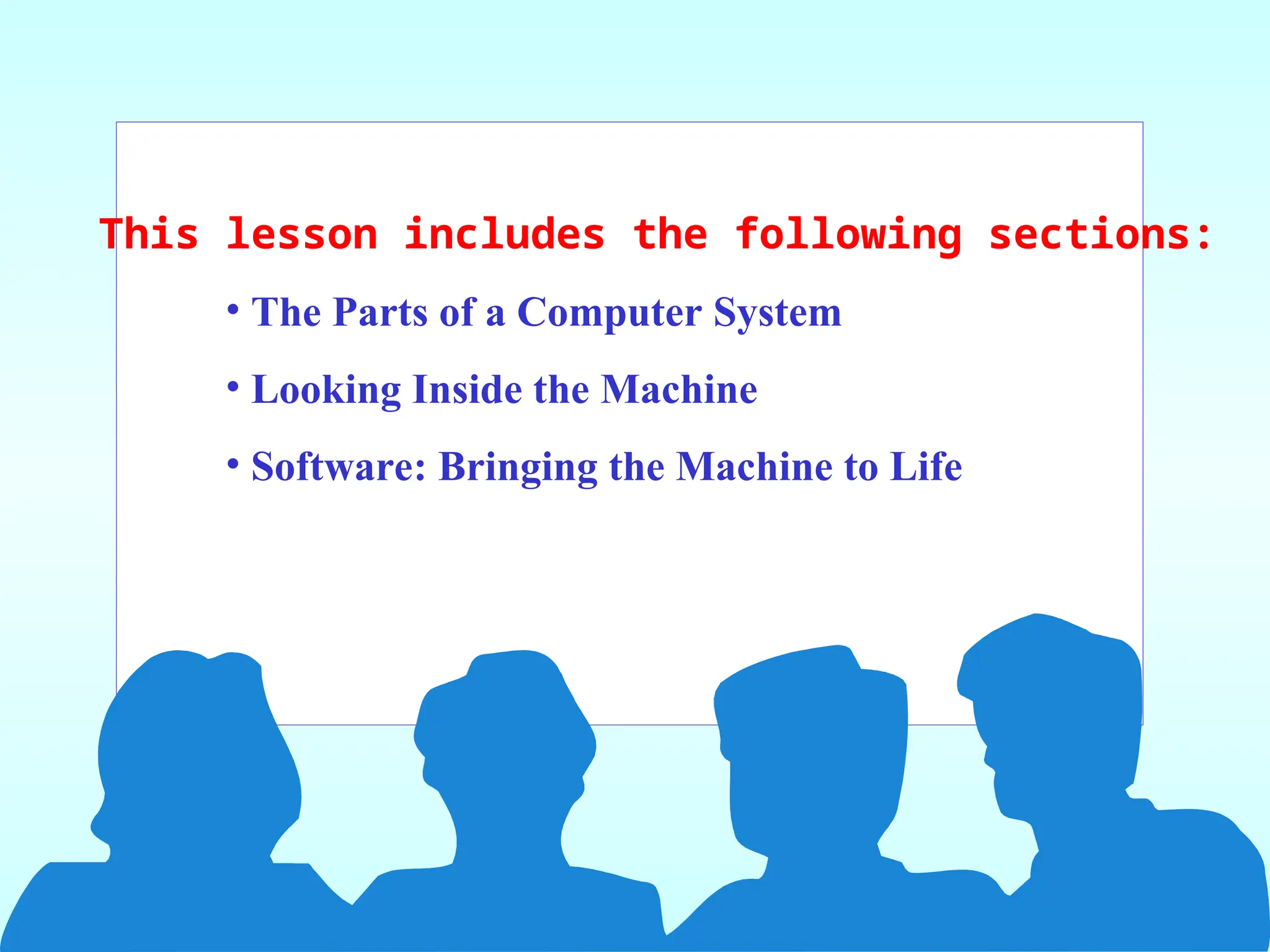 This lesson includes the following sections:

• The Parts of a Computer System

• Looking Inside the Machine

• Software: Bringing the Machine to Life